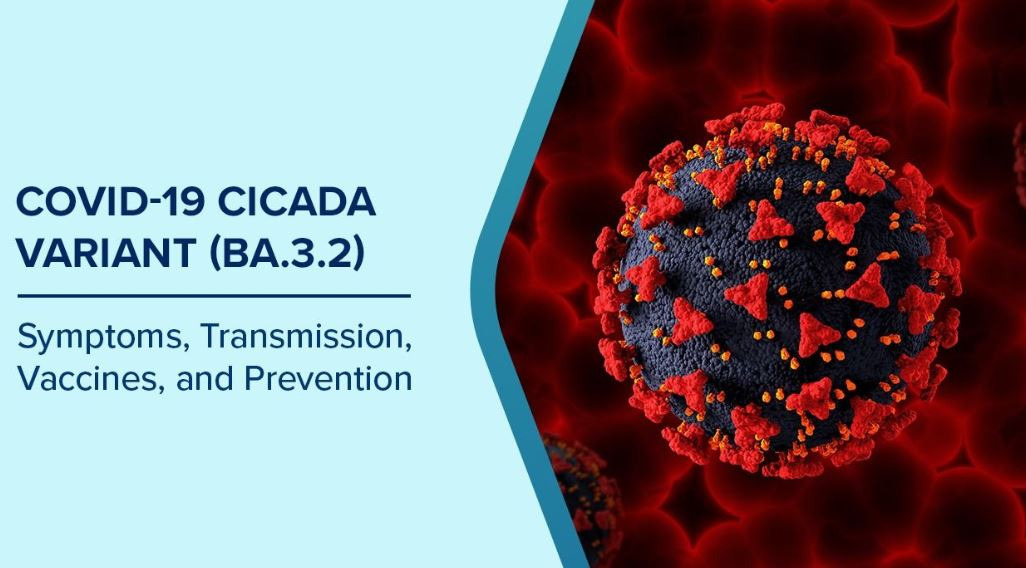 COVID-19 CICADA VARIANT (BA.3.2)

Symptoms, Transmission, Vaccines, and Prevention